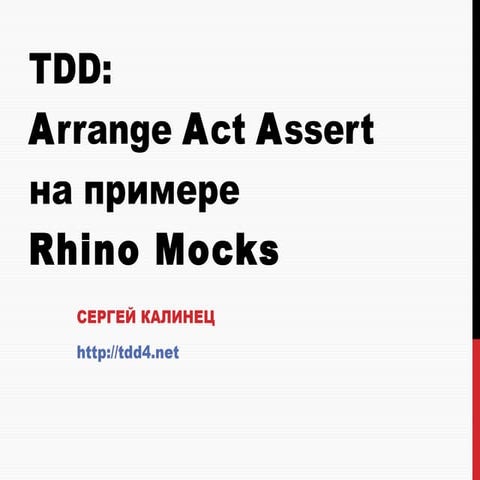 TDD:
Arrange Act Assert
на примере
Rhino Mocks

СЕРГЕЙ КАЛИНЕЦ

http://tdd4.net